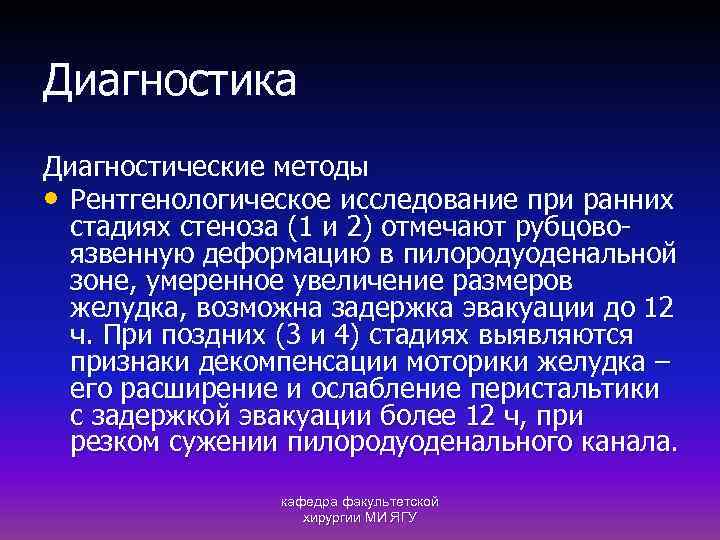 Диагностика

Диагностические методы

• Рентгенологическое исследование при ранних стадиях стеноза (1 и 2) отмечают рубцово-язвенную деформацию в пилородуоденальной зоне, умеренное увеличение размеров желудка, возможна задержка эвакуации до 12 ч. При поздних (3 и 4) стадиях выявляются признаки декомпенсации моторики желудка – его расширение и ослабление перистальтики с задержкой эвакуации более 12 ч, при резком сужении пилородуоденального канала.

кафедра факультетской хирургии МИ ЯГУ